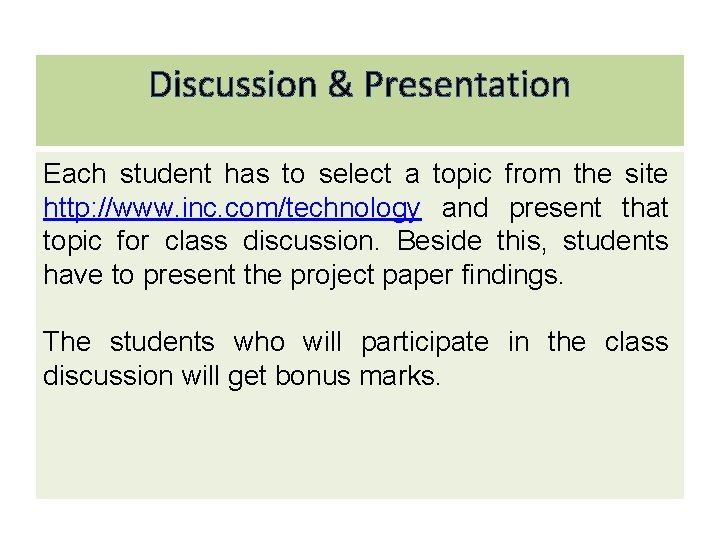 Discussion & Presentation

Each student has to select a topic from the site http://www.inc.com/technology and present that topic for class discussion. Beside this, students have to present the project paper findings.

The students who will participate in the class discussion will get bonus marks.